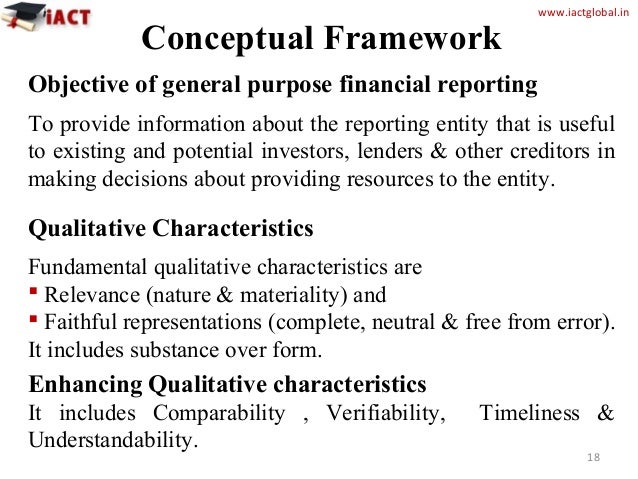 iACT

www.iactglobal.in

Conceptual Framework

Objective of general purpose financial reporting

To provide information about the reporting entity that is useful to existing and potential investors, lenders & other creditors in making decisions about providing resources to the entity.

Qualitative Characteristics

Fundamental qualitative characteristics are
▪ Relevance (nature & materiality) and
▪ Faithful representations (complete, neutral & free from error).
It includes substance over form.

Enhancing Qualitative characteristics

It includes Comparability , Verifiability, Timeliness & Understandability.

18